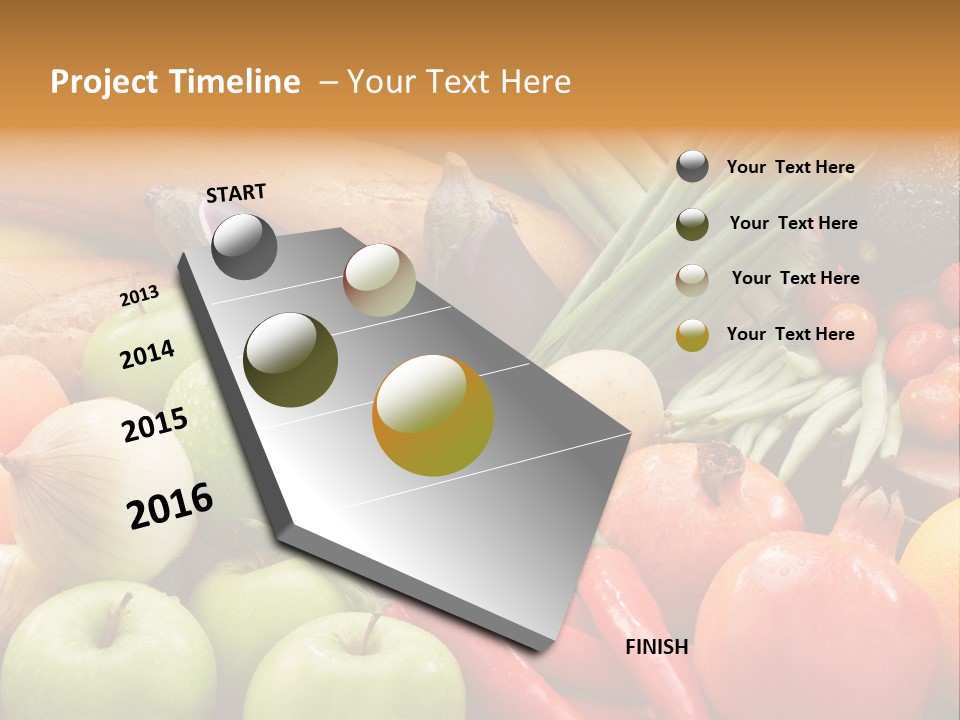 Project Timeline – Your Text Here

START

2013

2014

2015

2016

FINISH

Your Text Here

Your Text Here

Your Text Here

Your Text Here